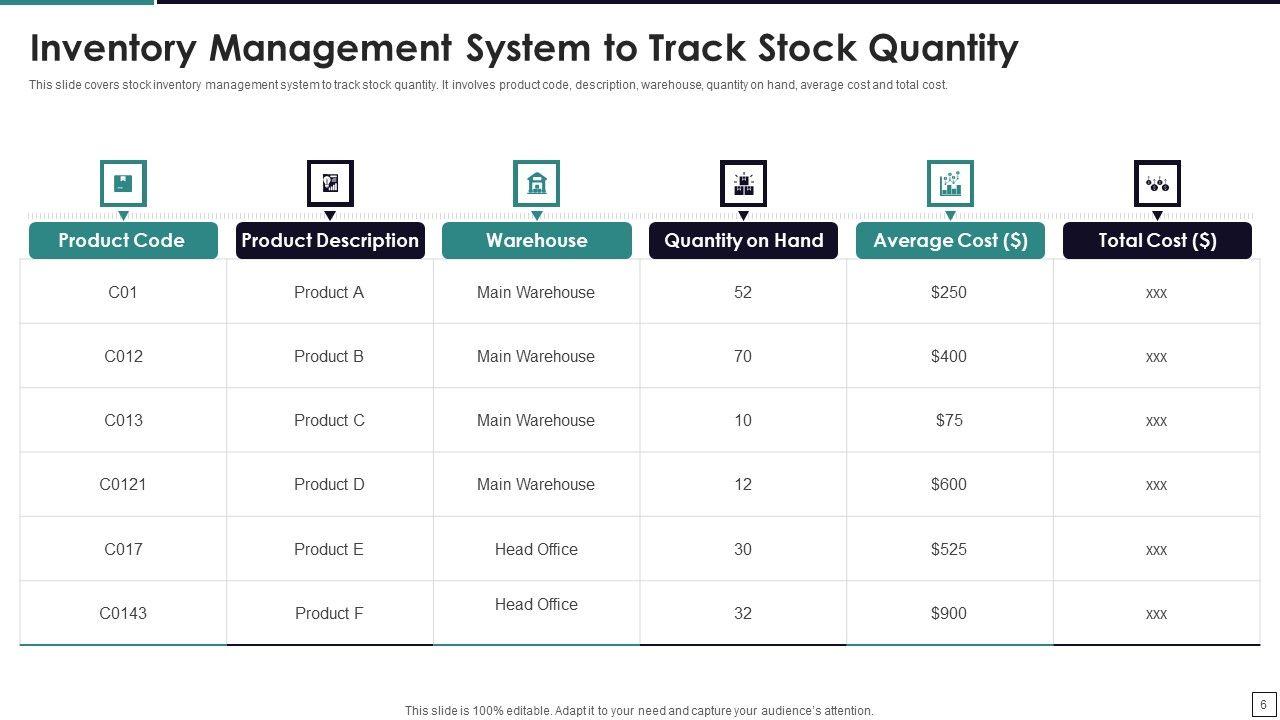 Inventory Management System to Track Stock Quantity

This slide covers stock inventory management system to track stock quantity. It involves product code, description, warehouse, quantity on hand, average cost and total cost.

| Product Code | Product Description | Warehouse | Quantity on Hand | Average Cost ($) | Total Cost ($) |
|---|---|---|---|---|---|
| C01 | Product A | Main Warehouse | 52 | $250 | xxx |
| C012 | Product B | Main Warehouse | 70 | $400 | xxx |
| C013 | Product C | Main Warehouse | 10 | $75 | xxx |
| C0121 | Product D | Main Warehouse | 12 | $600 | xxx |
| C017 | Product E | Head Office | 30 | $525 | xxx |
| C0143 | Product F | Head Office | 32 | $900 | xxx |

This slide is 100% editable. Adapt it to your need and capture your audience's attention.

6